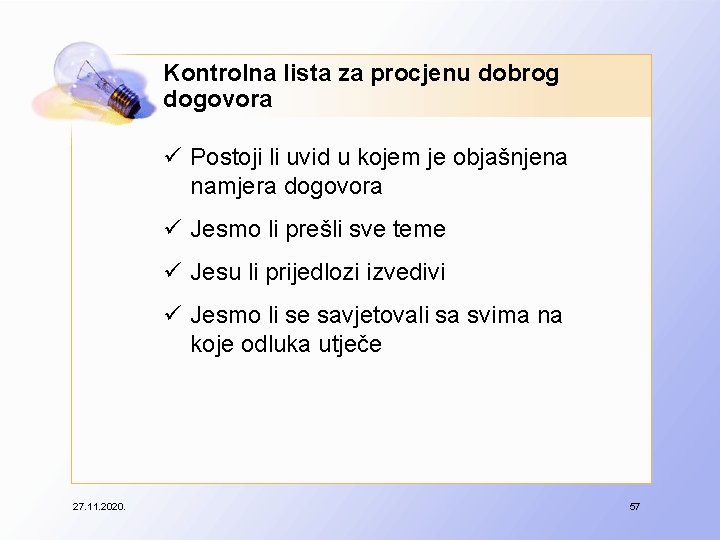 Kontrolna lista za procjenu dobrog dogovora

✓ Postoji li uvid u kojem je objašnjena namjera dogovora

✓ Jesmo li prešli sve teme

✓ Jesu li prijedlozi izvedivi

✓ Jesmo li se savjetovali sa svima na koje odluka utječe

27.11.2020.

57